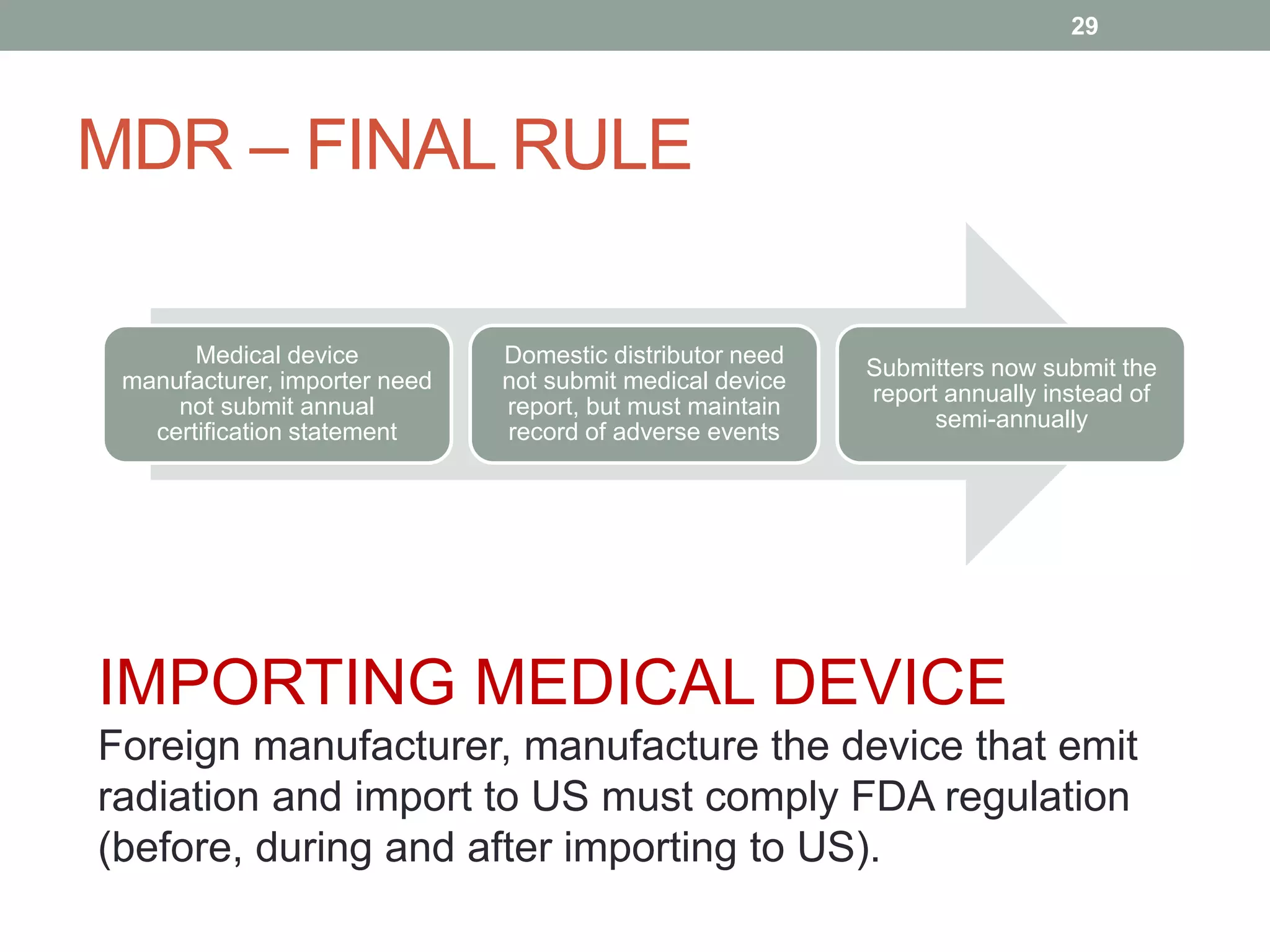 29

MDR – FINAL RULE

Medical device manufacturer, importer need not submit annual certification statement

Domestic distributor need not submit medical device report, but must maintain record of adverse events

Submitters now submit the report annually instead of semi-annually

IMPORTING MEDICAL DEVICE

Foreign manufacturer, manufacture the device that emit radiation and import to US must comply FDA regulation (before, during and after importing to US).